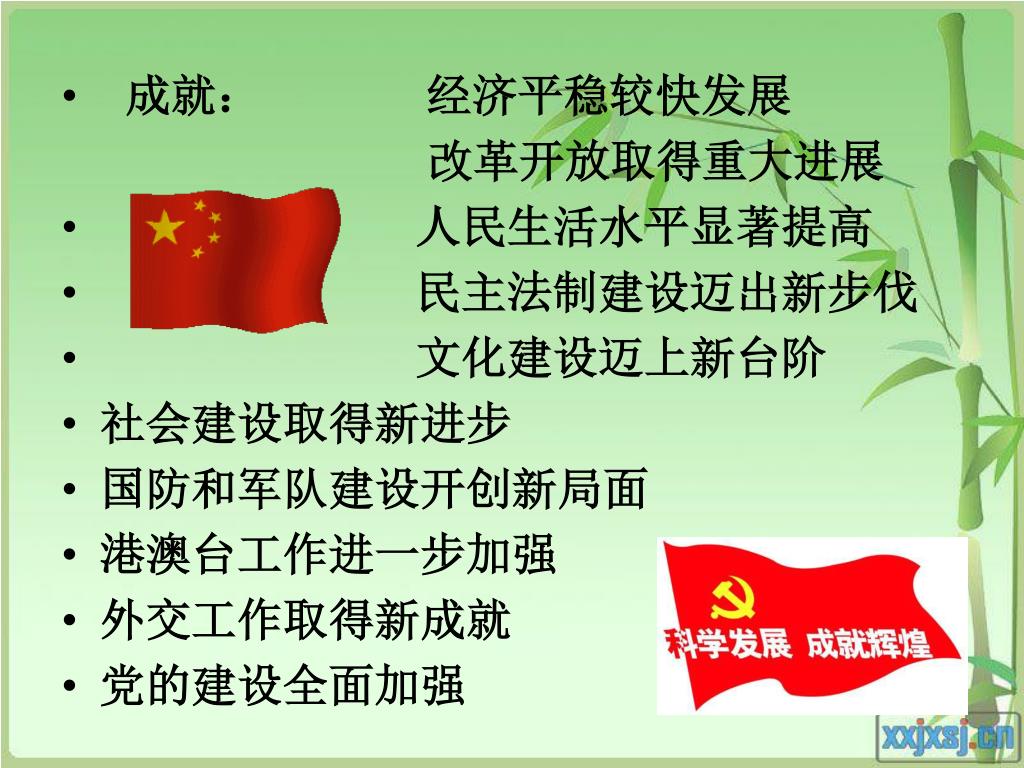 • 成就： 经济平稳较快发展

改革开放取得重大进展

• 人民生活水平显著提高

• 民主法制建设迈出新步伐

• 文化建设迈上新台阶

• 社会建设取得新进步

• 国防和军队建设开创新局面

• 港澳台工作进一步加强

• 外交工作取得新成就

• 党的建设全面加强

科学发展 成就辉煌

xxjxsj.cn